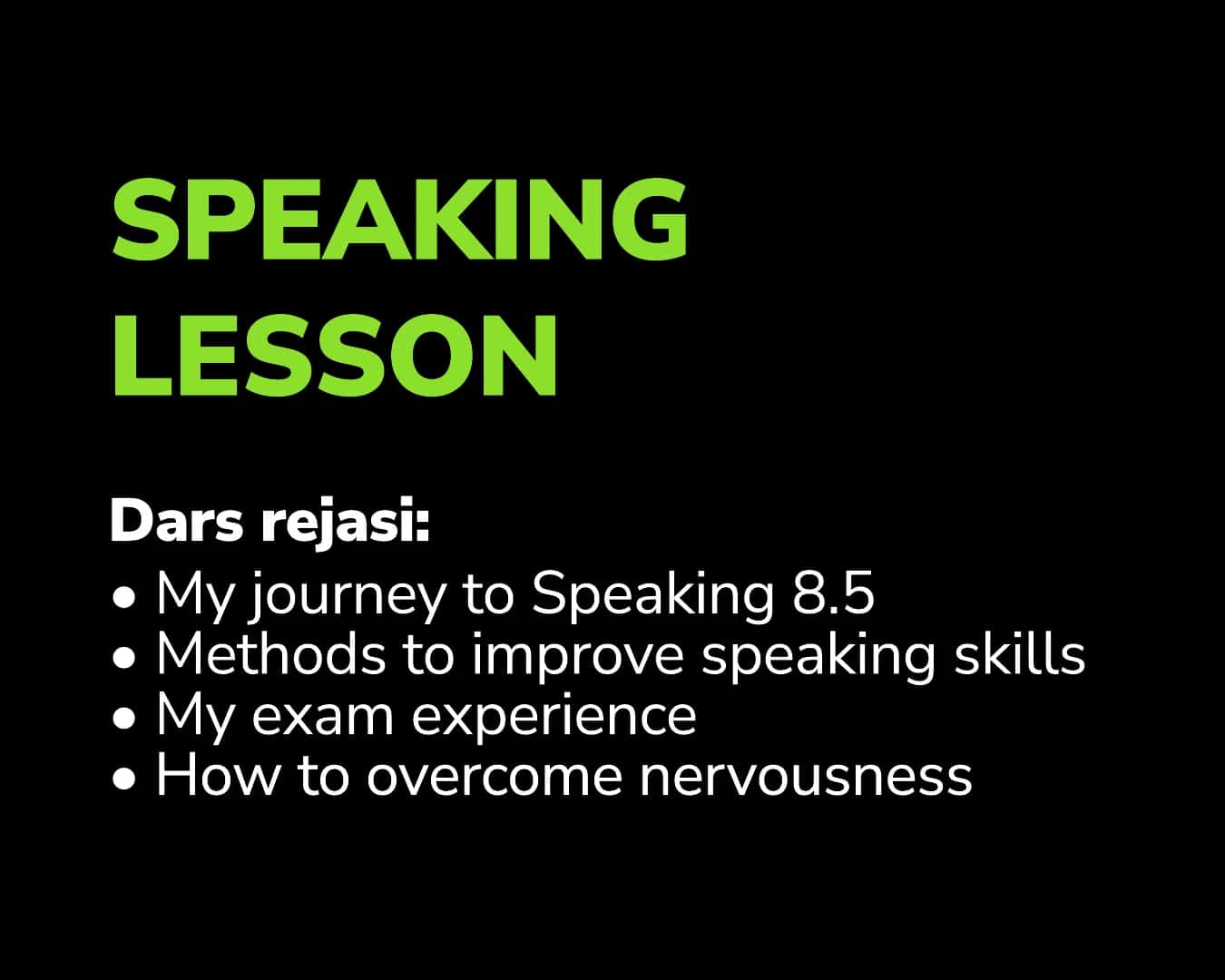 SPEAKING
LESSON

Dars rejasi:
• My journey to Speaking 8.5
• Methods to improve speaking skills
• My exam experience
• How to overcome nervousness